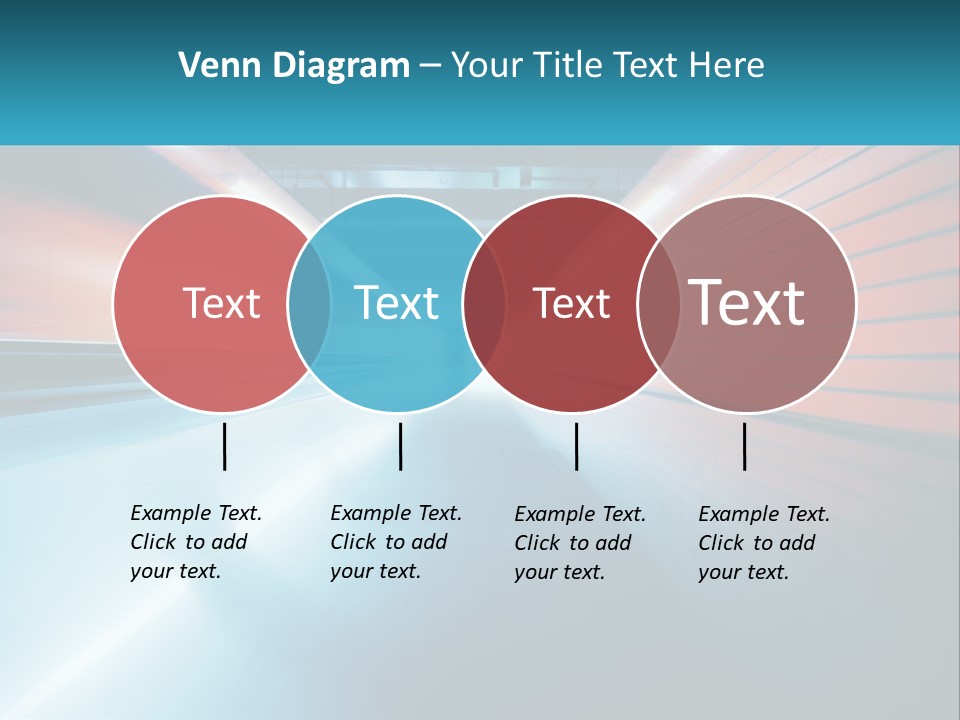 Venn Diagram – Your Title Text Here

Text

Text

Text

Text

Example Text. Click to add your text.

Example Text. Click to add your text.

Example Text. Click to add your text.

Example Text. Click to add your text.